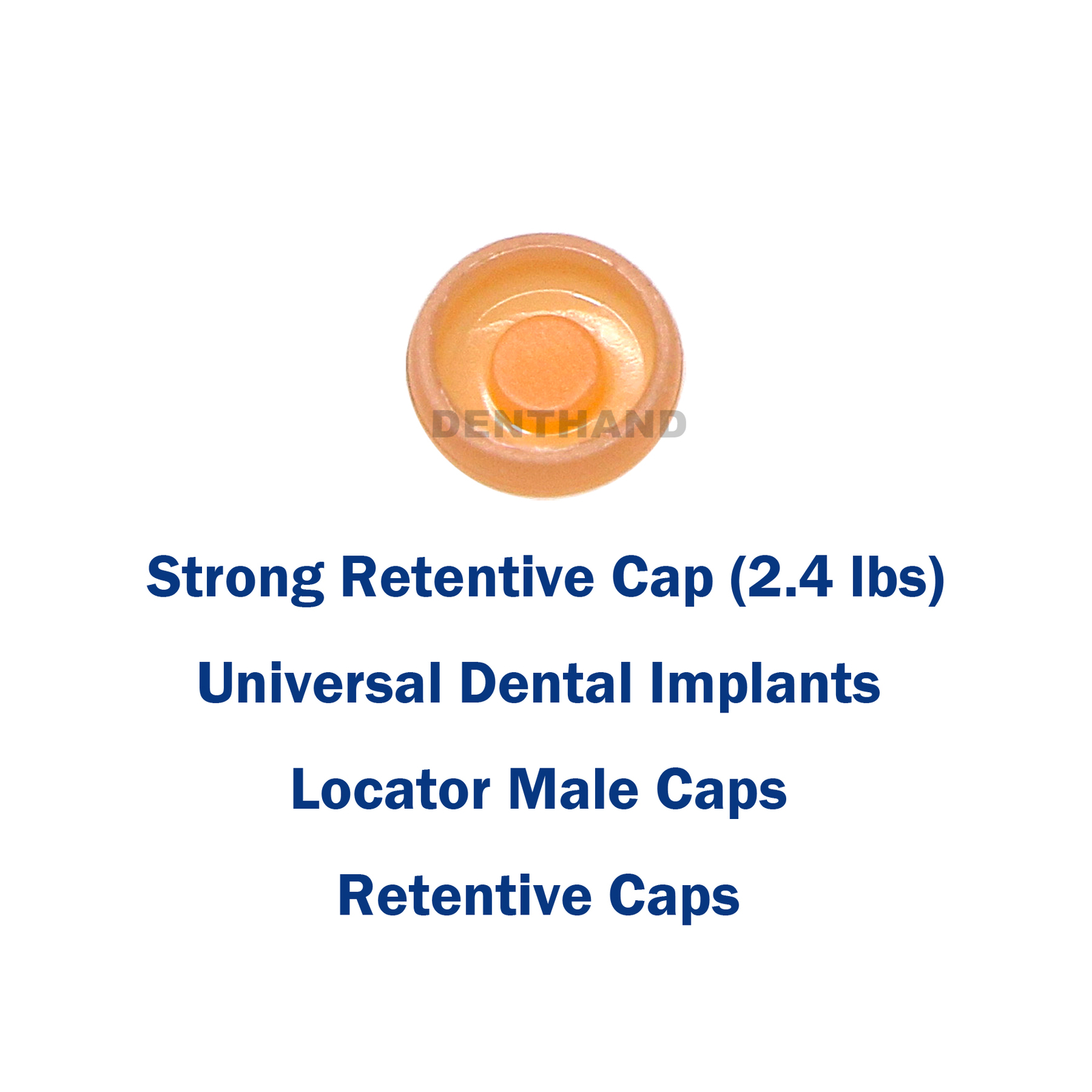 DENTHAND

Strong Retentive Cap (2.4 lbs)

Universal Dental Implants

Locator Male Caps

Retentive Caps